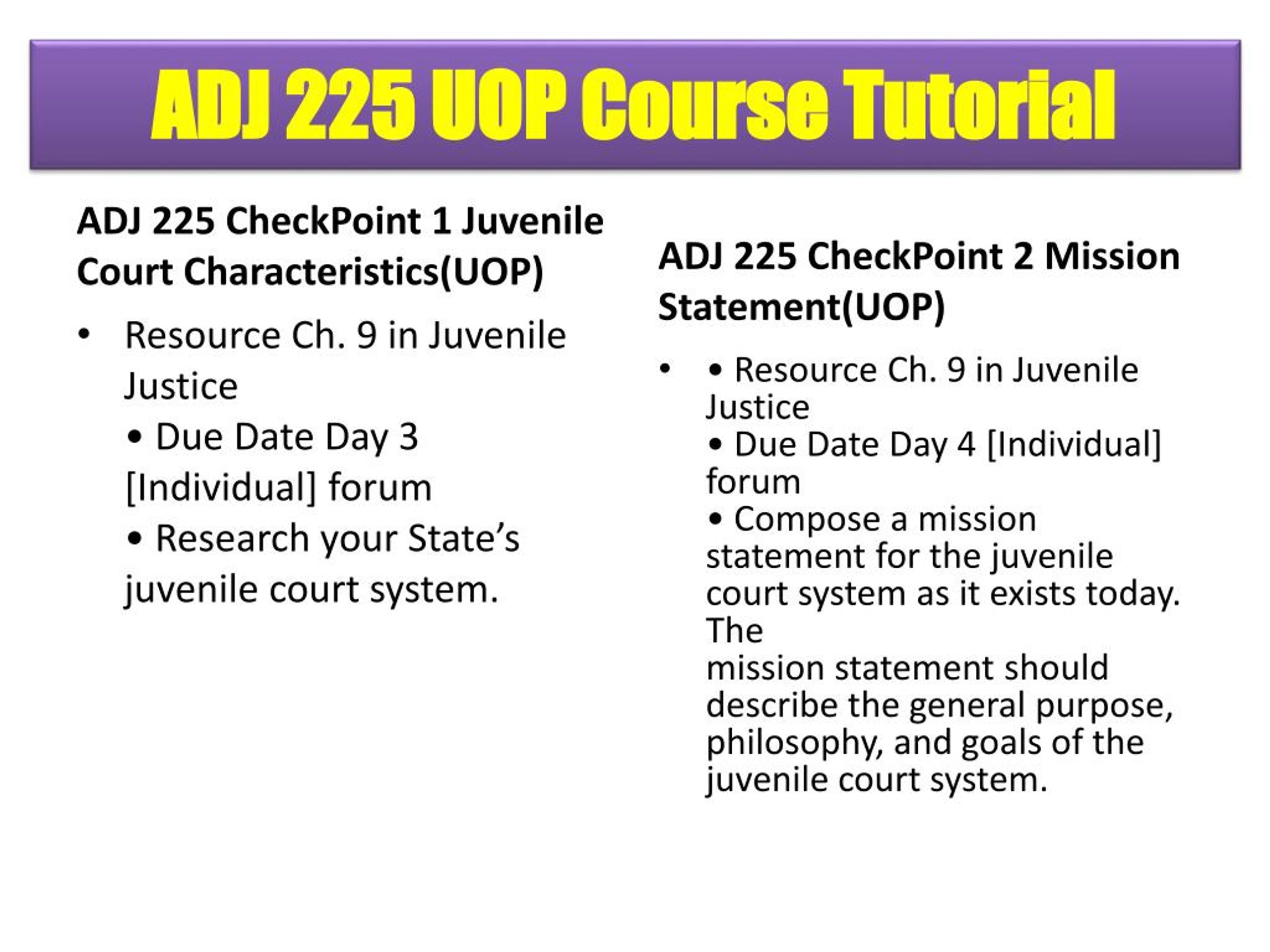 ADJ 225 UOP Course Tutorial

ADJ 225 CheckPoint 1 Juvenile Court Characteristics(UOP)

• Resource Ch. 9 in Juvenile Justice
• Due Date Day 3 [Individual] forum
• Research your State's juvenile court system.

ADJ 225 CheckPoint 2 Mission Statement(UOP)

• • Resource Ch. 9 in Juvenile Justice
• Due Date Day 4 [Individual] forum
• Compose a mission statement for the juvenile court system as it exists today. The
mission statement should describe the general purpose, philosophy, and goals of the juvenile court system.